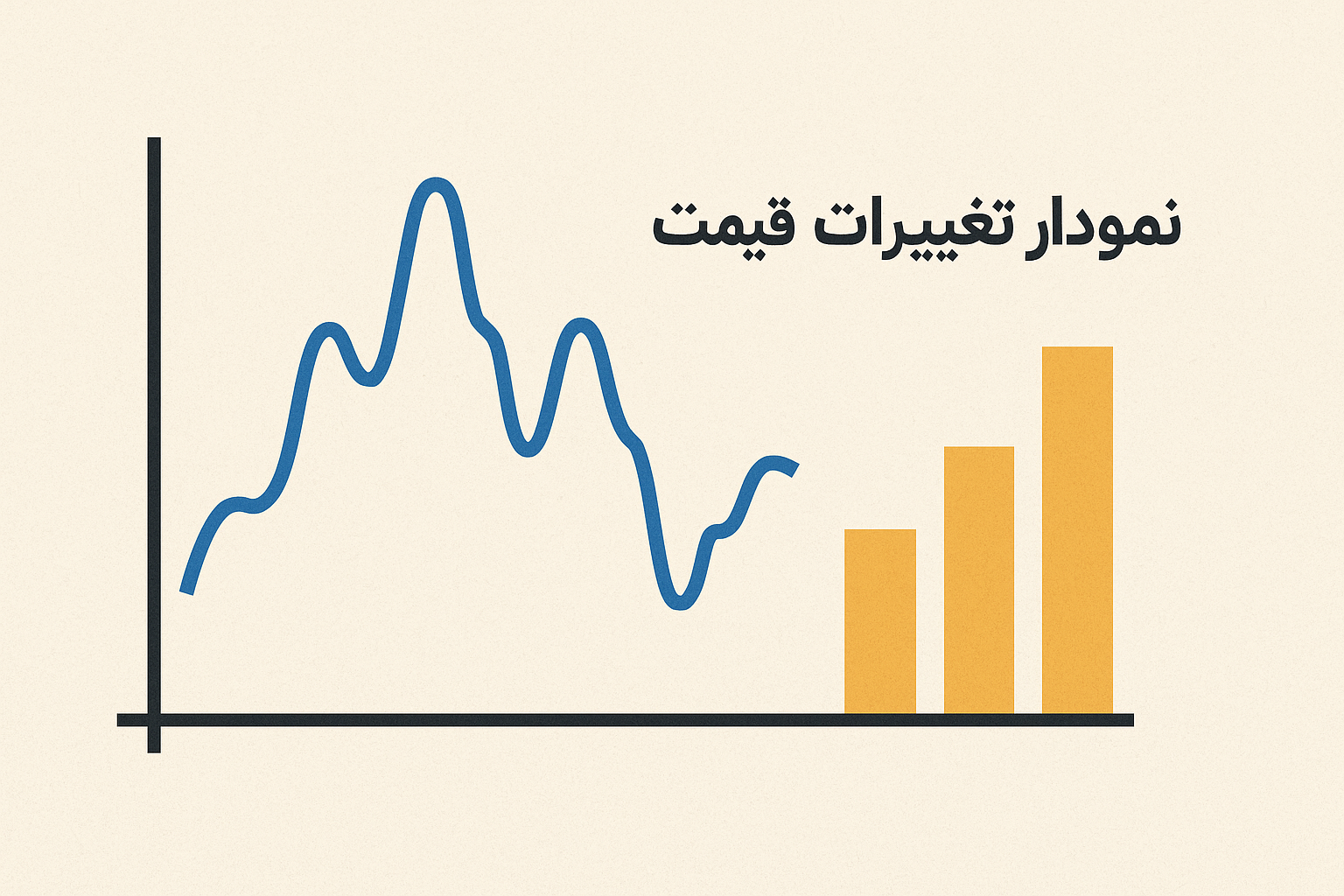 نمودار تغییرات قیمت